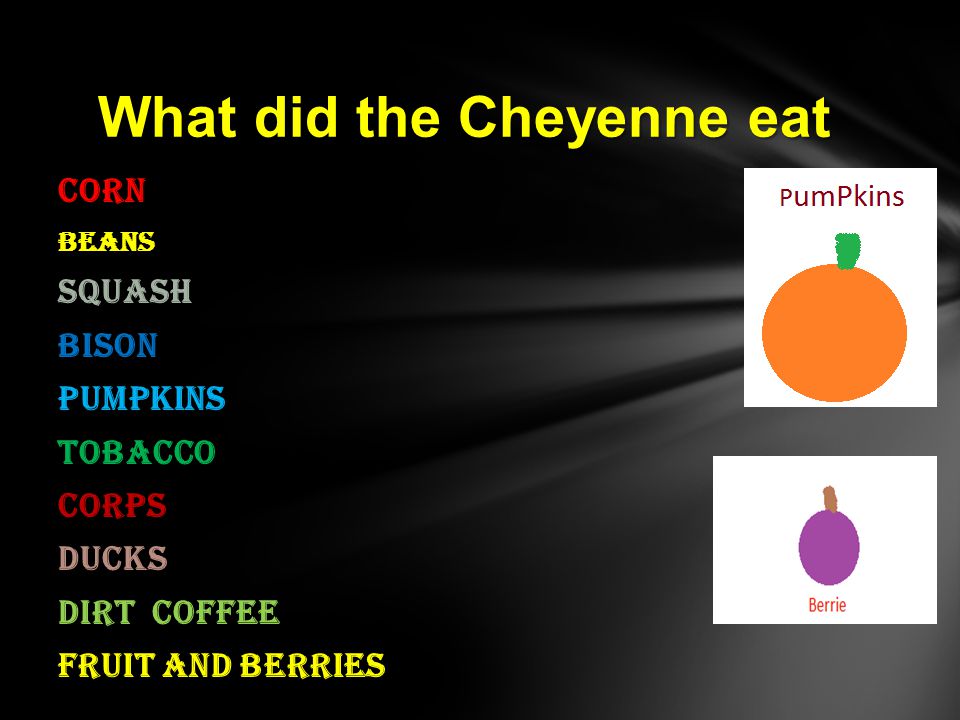 What did the Cheyenne eat

CORN
BEANS
SQUASH
BISON
PUMPKINS
TOBACCO
CORPS
DUCKS
DIRT COFFEE
FRUIT AND BERRIES

PumPkins

Berrie